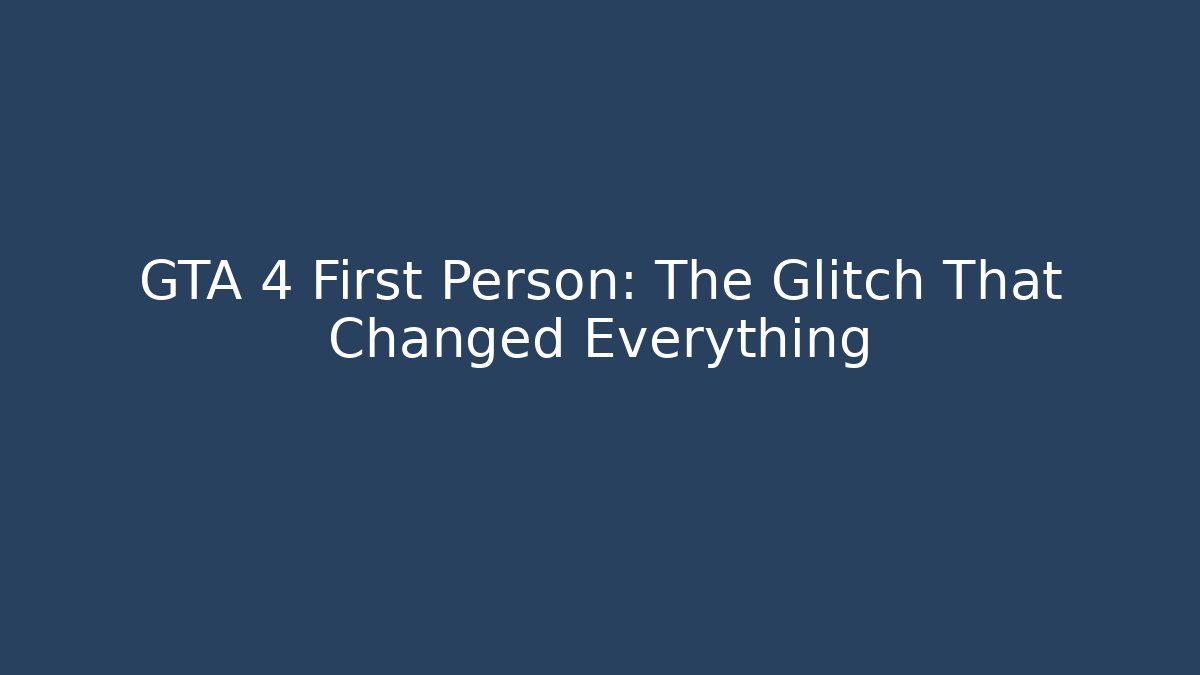 GTA 4 First Person: The Glitch That Changed Everything